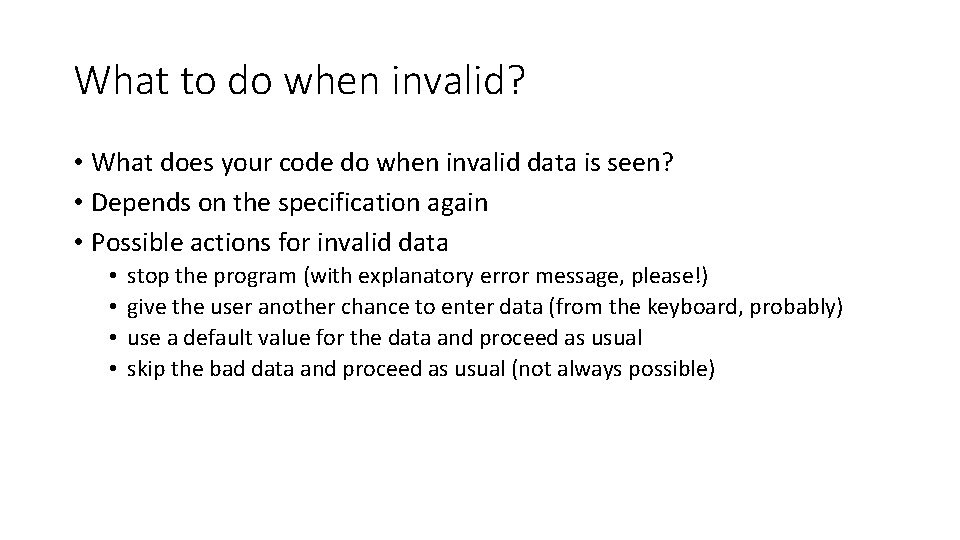 What to do when invalid?

• What does your code do when invalid data is seen?
• Depends on the specification again
• Possible actions for invalid data
  • stop the program (with explanatory error message, please!)
  • give the user another chance to enter data (from the keyboard, probably)
  • use a default value for the data and proceed as usual
  • skip the bad data and proceed as usual (not always possible)